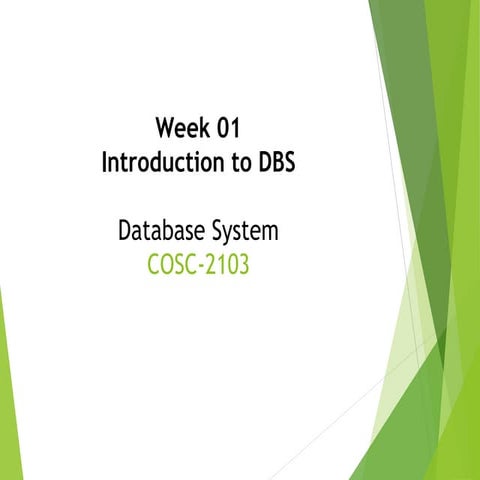 Week 01
Introduction to DBS

Database System
COSC-2103